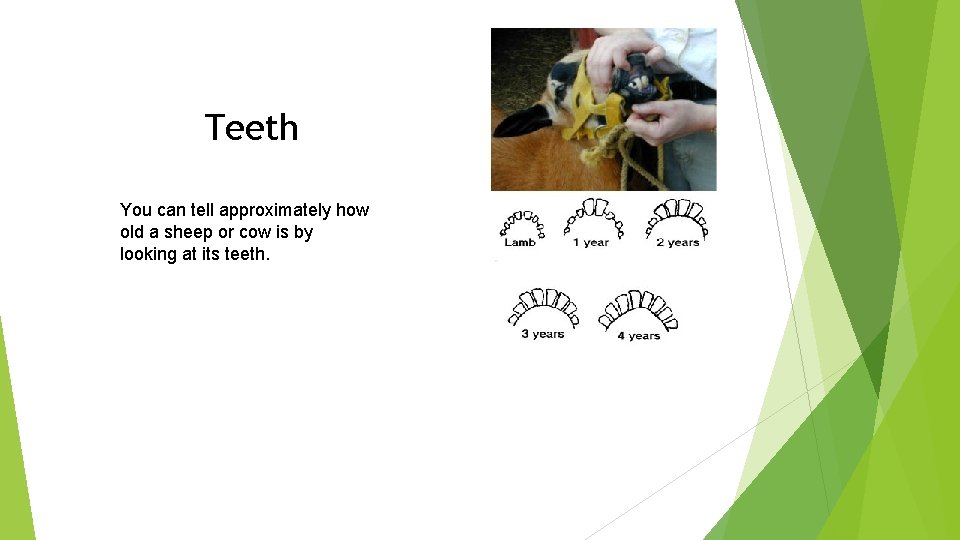 Teeth

You can tell approximately how old a sheep or cow is by looking at its teeth.

Lamb

1 year

2 years

3 years

4 years